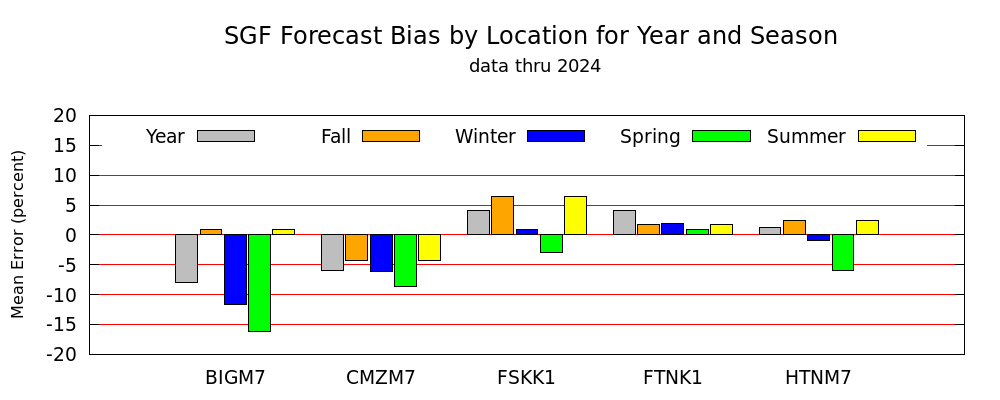 SGF Forecast Bias by Location for Year and Season
data thru 2024

Year Fall Winter Spring Summer

Mean Error (percent)

20
15
10
5
0
-5
-10
-15
-20

BIGM7 CMZM7 FSKK1 FTNK1 HTNM7